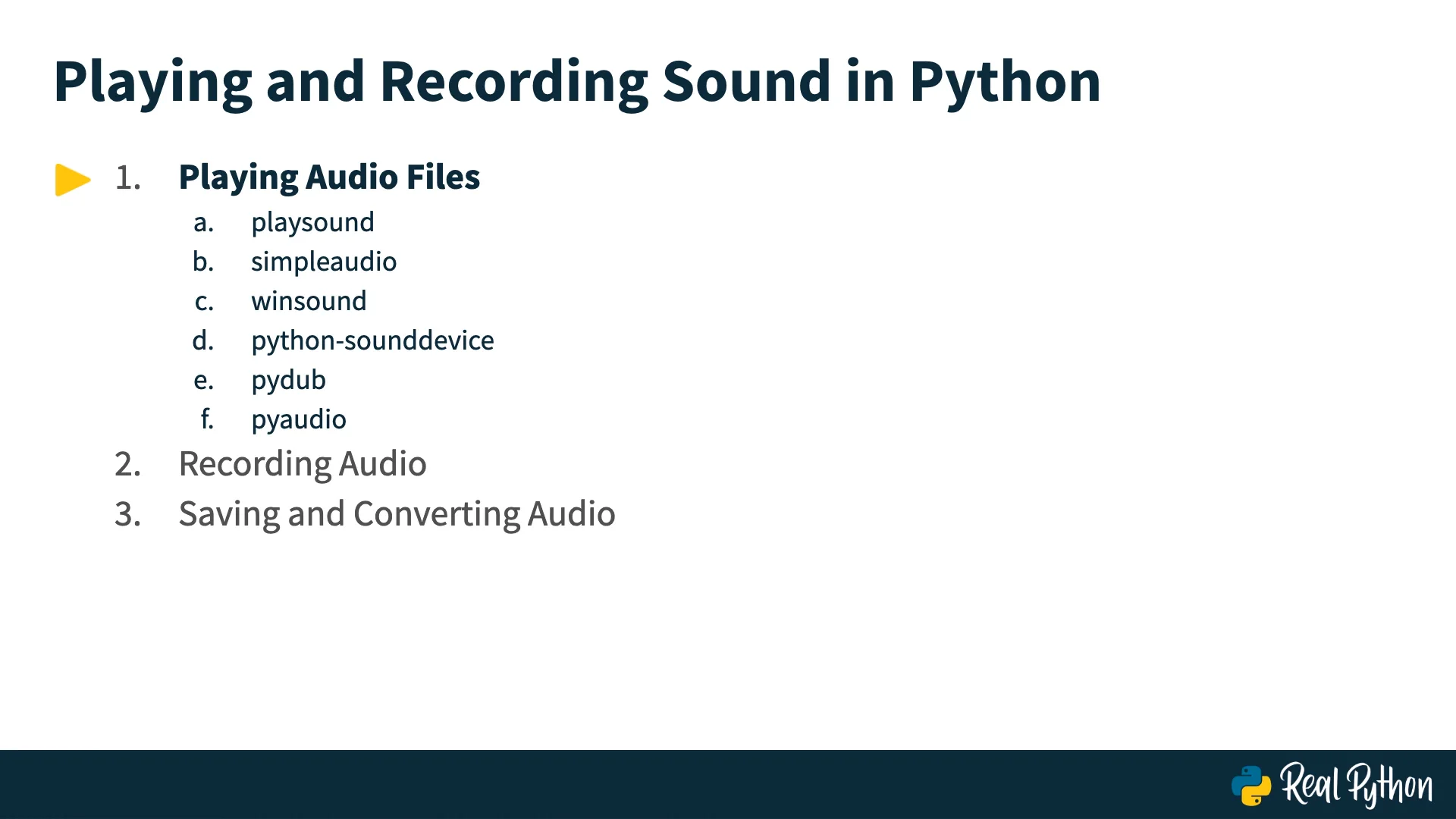 Playing and Recording Sound in Python

1. Playing Audio Files
a. playsound
b. simpleaudio
c. winsound
d. python-sounddevice
e. pydub
f. pyaudio
2. Recording Audio
3. Saving and Converting Audio

Real Python